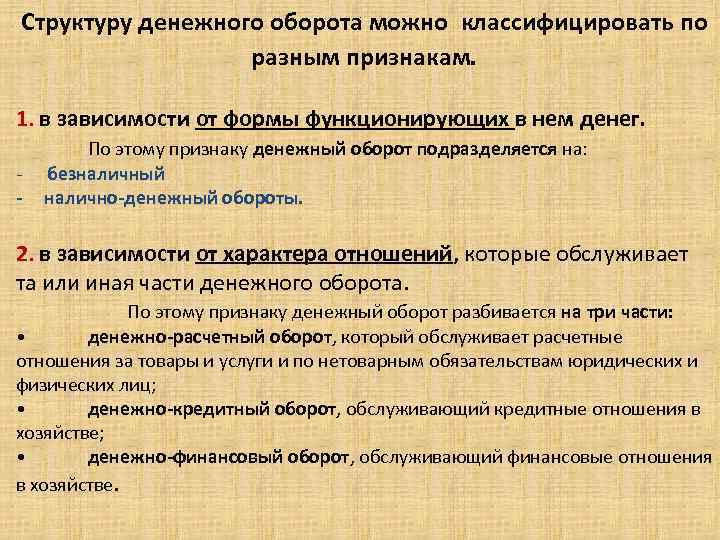 Структуру денежного оборота можно классифицировать по разным признакам.

1. в зависимости от формы функционирующих в нем денег.

По этому признаку денежный оборот подразделяется на:
- безналичный
- налично-денежный обороты.

2. в зависимости от характера отношений, которые обслуживает та или иная части денежного оборота.

По этому признаку денежный оборот разбивается на три части:
• денежно-расчетный оборот, который обслуживает расчетные отношения за товары и услуги и по нетоварным обязательствам юридических и физических лиц;
• денежно-кредитный оборот, обслуживающий кредитные отношения в хозяйстве;
• денежно-финансовый оборот, обслуживающий финансовые отношения в хозяйстве.